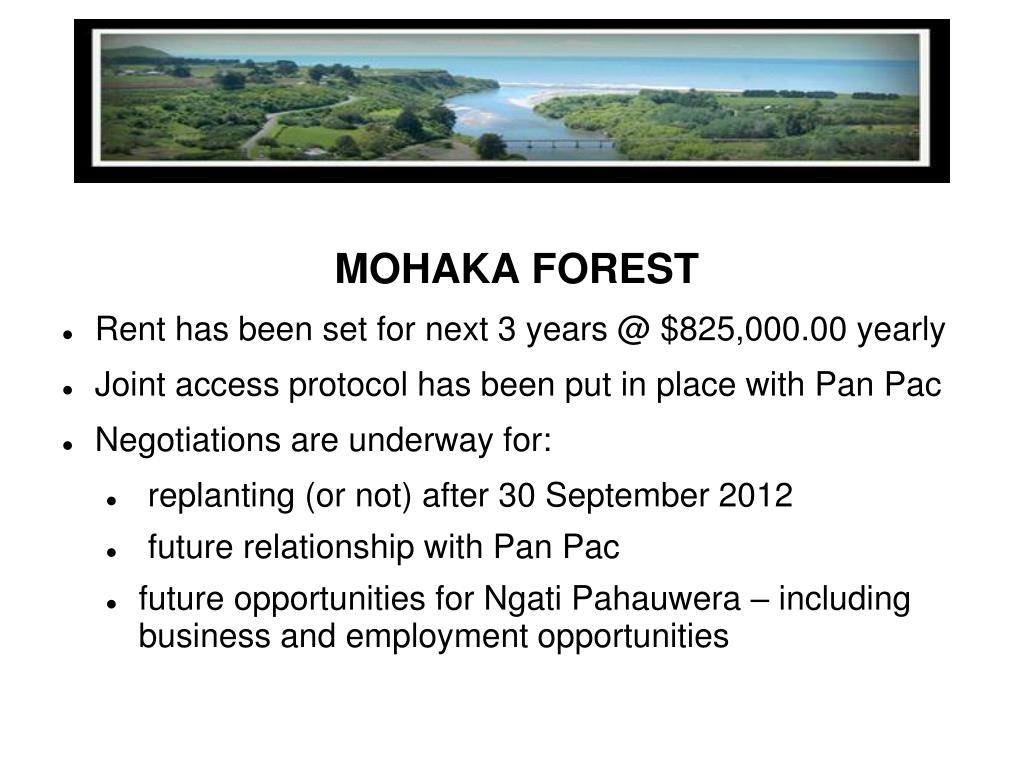 MOHAKA FOREST

- Rent has been set for next 3 years @ \$825,000.00 yearly
- Joint access protocol has been put in place with Pan Pac
- Negotiations are underway for:
  - replanting (or not) after 30 September 2012
  - future relationship with Pan Pac
  - future opportunities for Ngati Pahauwera – including business and employment opportunities